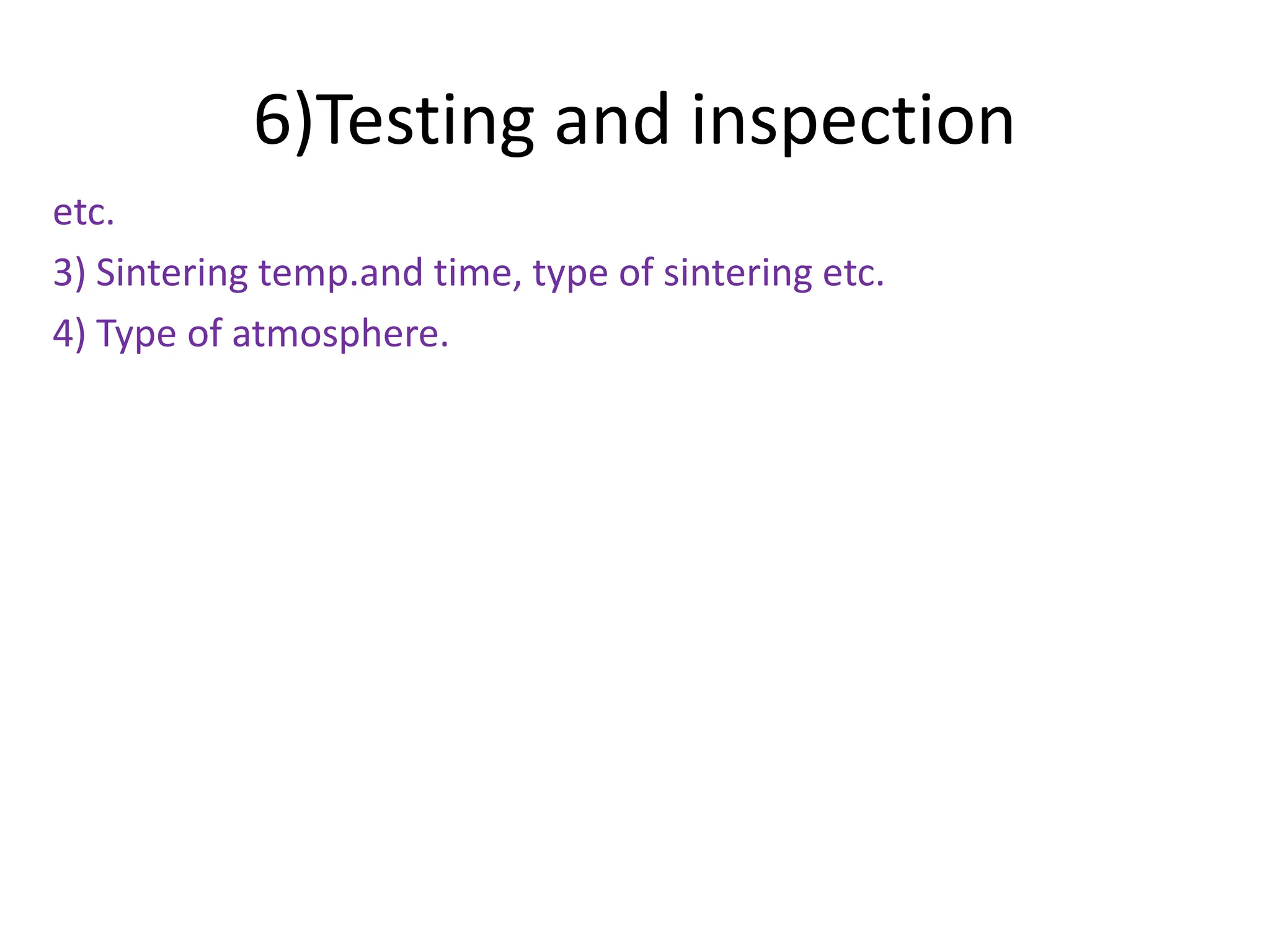 6)Testing and inspection

etc.

3) Sintering temp.and time, type of sintering etc.

4) Type of atmosphere.